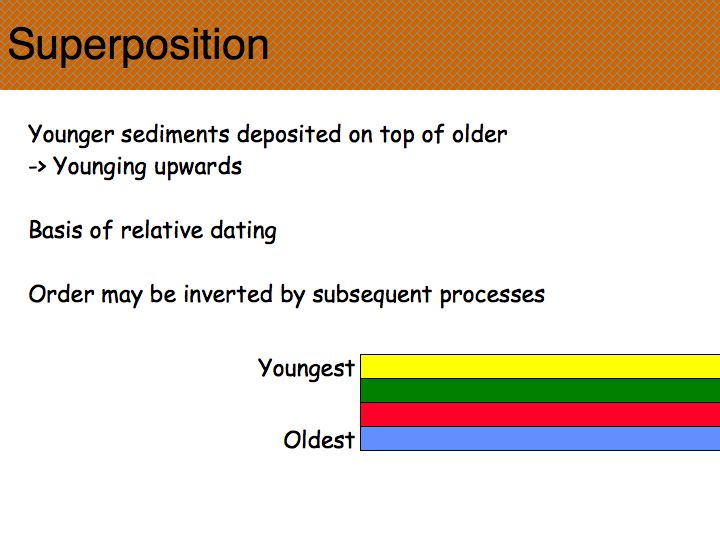 Superposition

Younger sediments deposited on top of older
-> Younging upwards

Basis of relative dating

Order may be inverted by subsequent processes

Youngest

Oldest